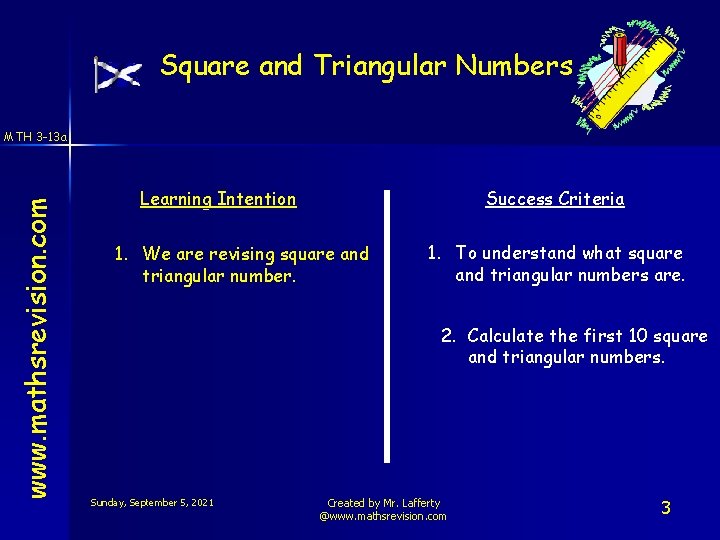 Square and Triangular Numbers

MTH 3-13a

www.mathsrevision.com

Learning Intention

1. We are revising square and triangular number.

Success Criteria

1. To understand what square and triangular numbers are.

2. Calculate the first 10 square and triangular numbers.

Sunday, September 5, 2021

Created by Mr. Lafferty @www.mathsrevision.com

3